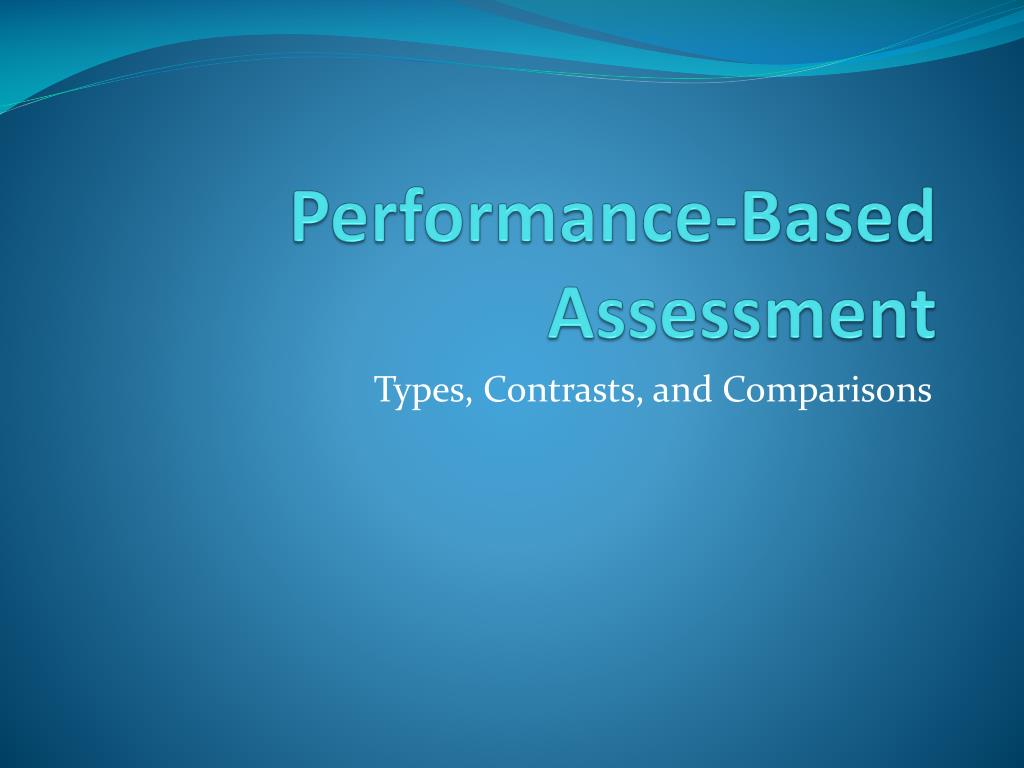 Performance-Based Assessment

Types, Contrasts, and Comparisons